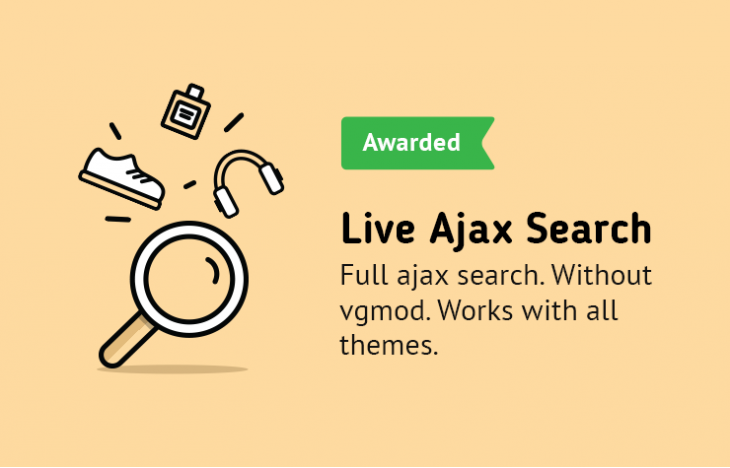 Awarded

Live Ajax Search

Full ajax search. Without vgmod. Works with all themes.